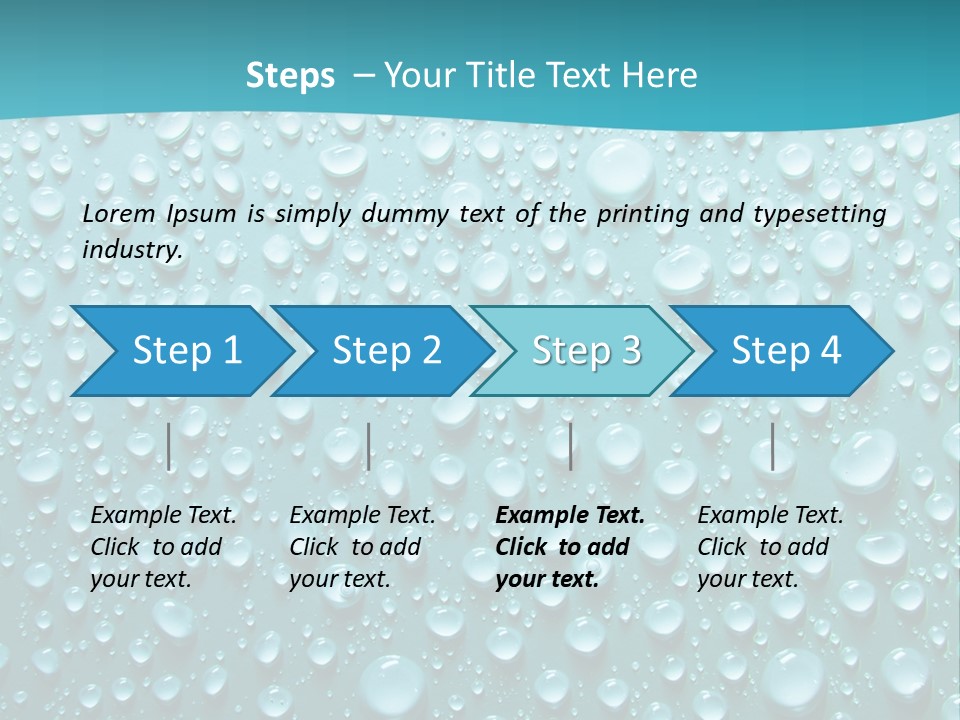 Steps – Your Title Text Here

Lorem Ipsum is simply dummy text of the printing and typesetting industry.

Step 1

Step 2

Step 3

Step 4

Example Text. Click to add your text.

Example Text. Click to add your text.

Example Text. Click to add your text.

Example Text. Click to add your text.